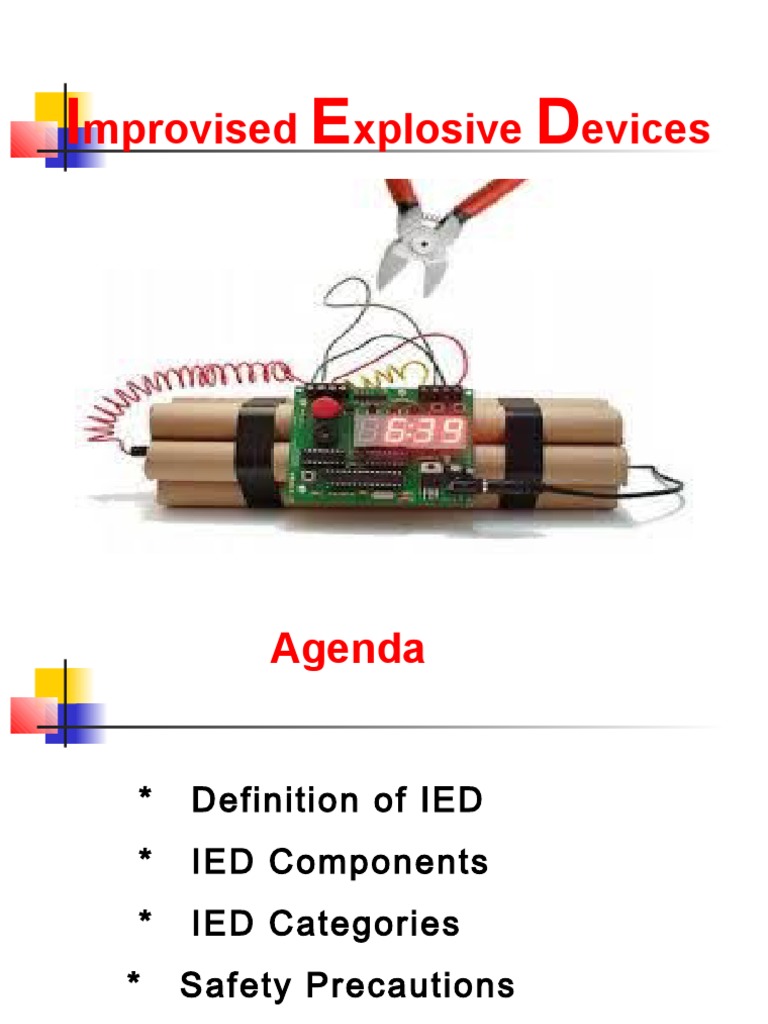 Improvised Explosive Devices

6:39

Agenda

* Definition of IED
* IED Components
* IED Categories
* Safety Precautions